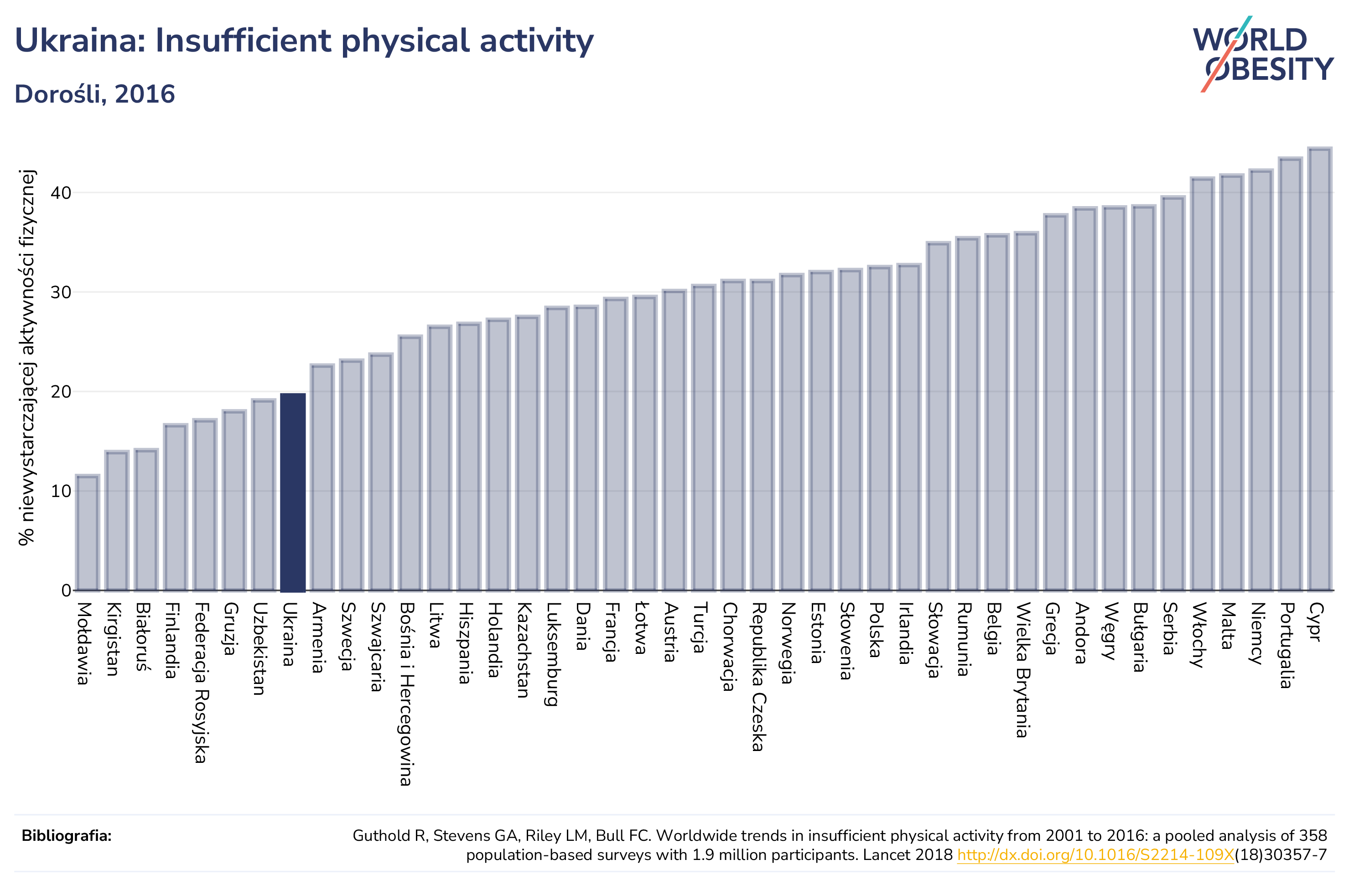 Ukraina: Insufficient physical activity

Dorośli, 2016

WORLD OBESITY

% niewystarczającej aktywności fizycznej

40
30
20
10
0

Mołdawia
Kirgistan
Białoruś
Finlandia
Federacja Rosyjska
Gruzja
Uzbekistan
Ukraina
Armenia
Szwecja
Szwajcaria
Bośnia i Hercegowina
Litwa
Hiszpania
Holandia
Kazachstan
Luksemburg
Dania
Francja
Łotwa
Austria
Turcja
Chorwacja
Republika Czeska
Norwegia
Estonia
Słowenia
Polska
Irlandia
Słowacja
Rumunia
Belgia
Wielka Brytania
Grecja
Andora
Węgry
Bułgaria
Serbia
Włochy
Malta
Niemcy
Portugalia
Cypr

Bibliografia:

Guthold R, Stevens GA, Riley LM, Bull FC. Worldwide trends in insufficient physical activity from 2001 to 2016: a pooled analysis of 358 population-based surveys with 1.9 million participants. Lancet 2018 http://dx.doi.org/10.1016/S2214-109X(18)30357-7